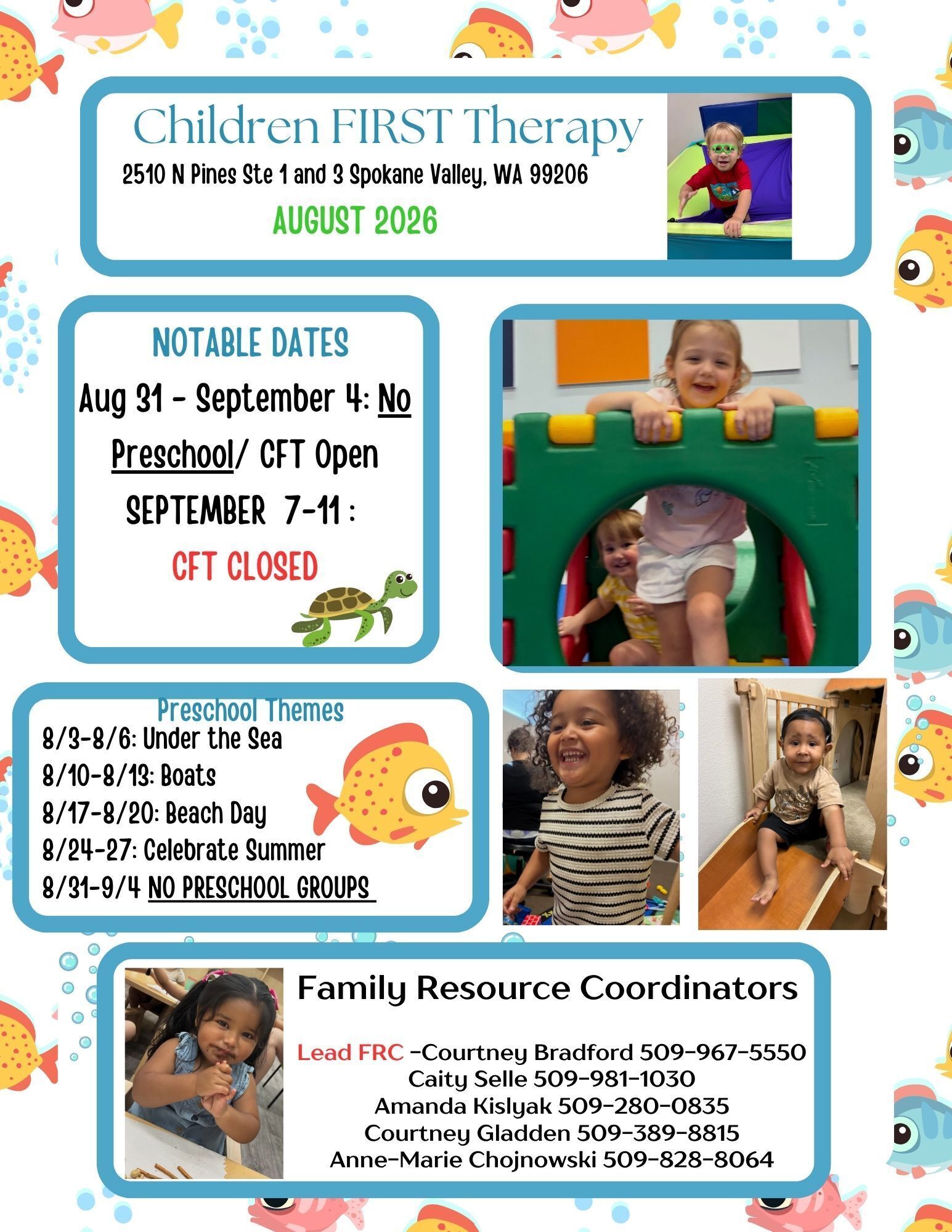 Children FIRST Therapy
2510 N Pines Ste 1 and 3 Spokane Valley, WA 99206
AUGUST 2026

NOTABLE DATES
Aug 31 - September 4: No Preschool/ CFT Open
SEPTEMBER 7-11 :
CFT CLOSED

Preschool Themes
8/3-8/6: Under the Sea
8/10-8/13: Boats
8/17-8/20: Beach Day
8/24-27: Celebrate Summer
8/31-9/4 NO PRESCHOOL GROUPS

Family Resource Coordinators

Lead FRC -Courtney Bradford 509-967-5550
Caity Selle 509-981-1030
Amanda Kislyak 509-280-0835
Courtney Gladden 509-389-8815
Anne-Marie Chojnowski 509-828-8064